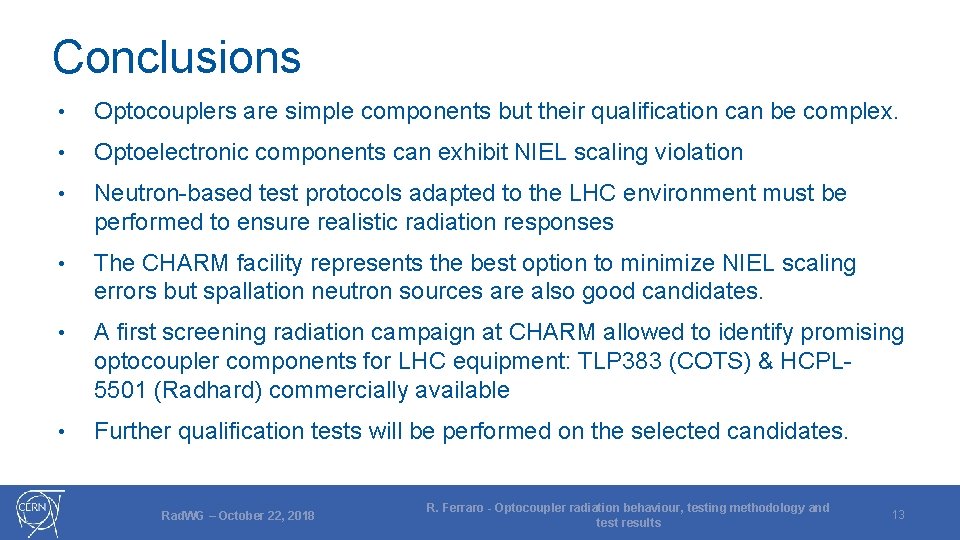 Conclusions

• Optocouplers are simple components but their qualification can be complex.

• Optoelectronic components can exhibit NIEL scaling violation

• Neutron-based test protocols adapted to the LHC environment must be performed to ensure realistic radiation responses

• The CHARM facility represents the best option to minimize NIEL scaling errors but spallation neutron sources are also good candidates.

• A first screening radiation campaign at CHARM allowed to identify promising optocoupler components for LHC equipment: TLP383 (COTS) & HCPL-5501 (Radhard) commercially available

• Further qualification tests will be performed on the selected candidates.

CERN

RadWG – October 22, 2018

R. Ferraro - Optocoupler radiation behaviour, testing methodology and test results

13